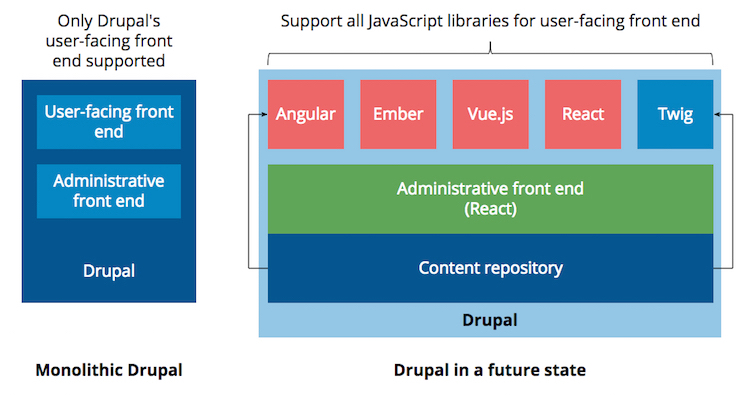 Only Drupal's user-facing front end supported

User-facing front end

Administrative front end

Drupal

Monolithic Drupal

Support all JavaScript libraries for user-facing front end

Angular

Ember

Vue.js

React

Twig

Administrative front end (React)

Content repository

Drupal

Drupal in a future state